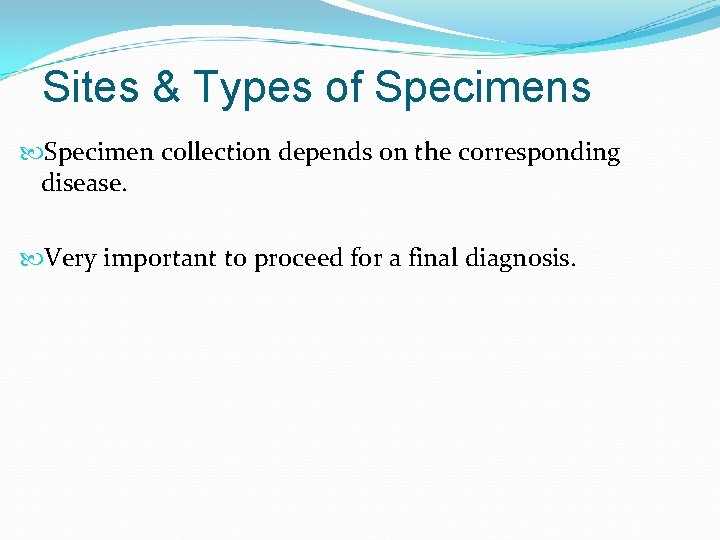 Sites & Types of Specimens

Specimen collection depends on the corresponding disease.

Very important to proceed for a final diagnosis.